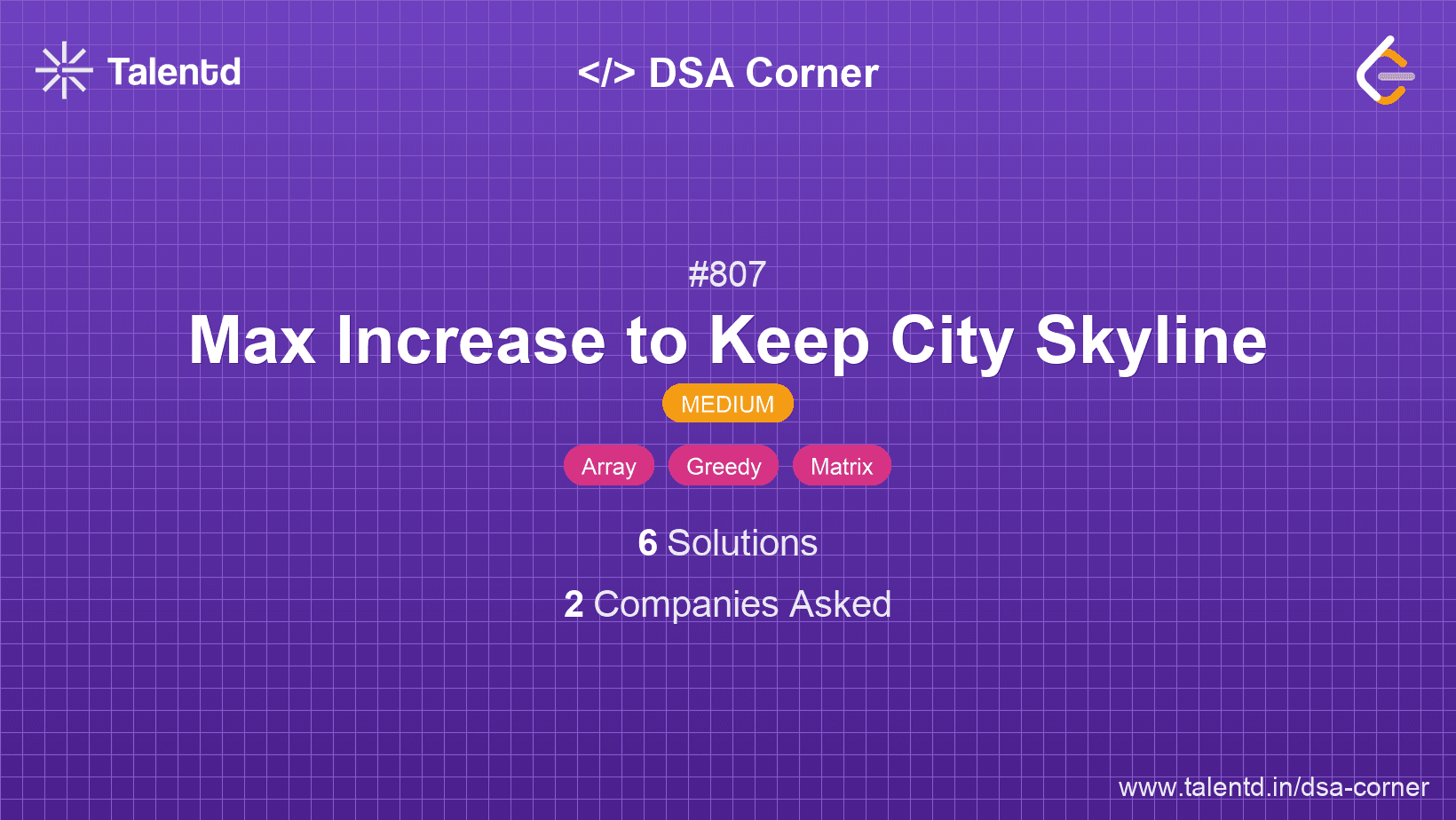 Talentd

</> DSA Corner

#807

Max Increase to Keep City Skyline

MEDIUM

Array Greedy Matrix

6 Solutions

2 Companies Asked

www.talentd.in/dsa-corner